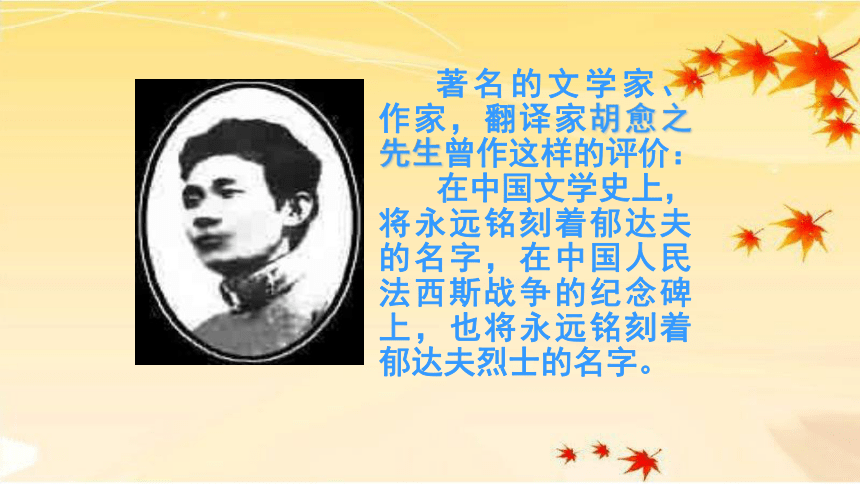 著名的文学家、作家，翻译家胡愈之先生曾作这样的评价：

在中国文学史上，将永远铭刻着郁达夫的名字，在中国人民法西斯战争的纪念碑上，也将永远铭刻着郁达夫烈士的名字。